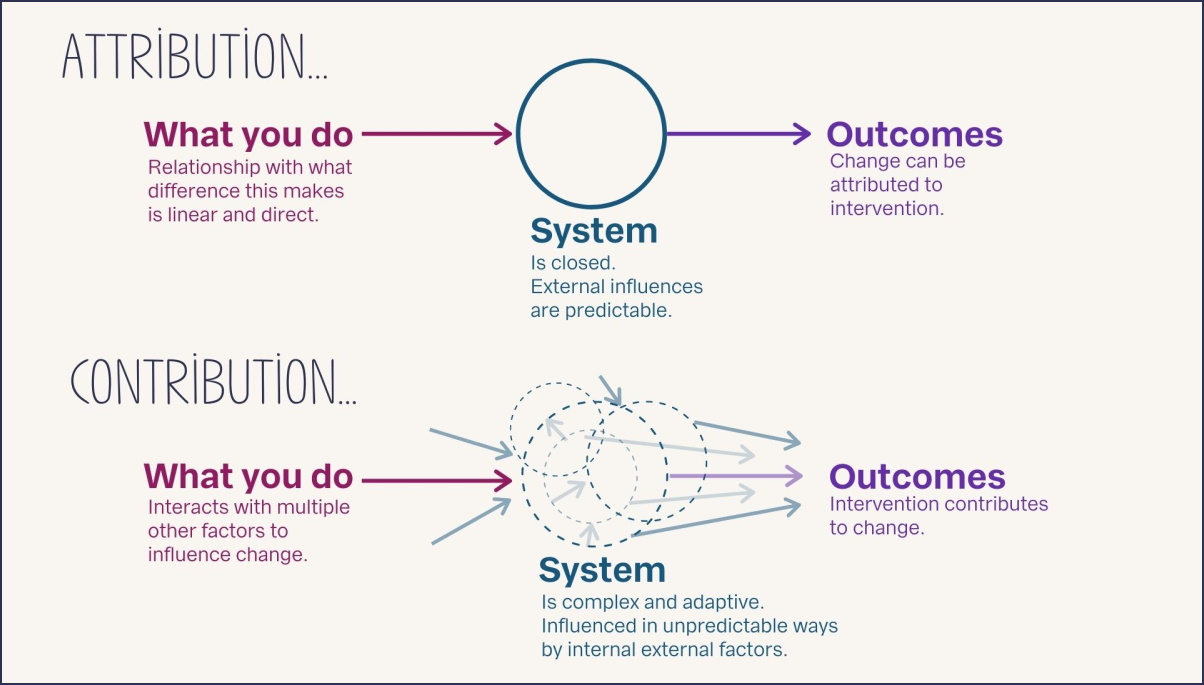 ATTRIBUTION...

What you do
Relationship with what difference this makes is linear and direct.

System
Is closed.
External influences are predictable.

Outcomes
Change can be attributed to intervention.

CONTRIBUTION...

What you do
Interacts with multiple other factors to influence change.

System
Is complex and adaptive.
Influenced in unpredictable ways by internal external factors.

Outcomes
Intervention contributes to change.